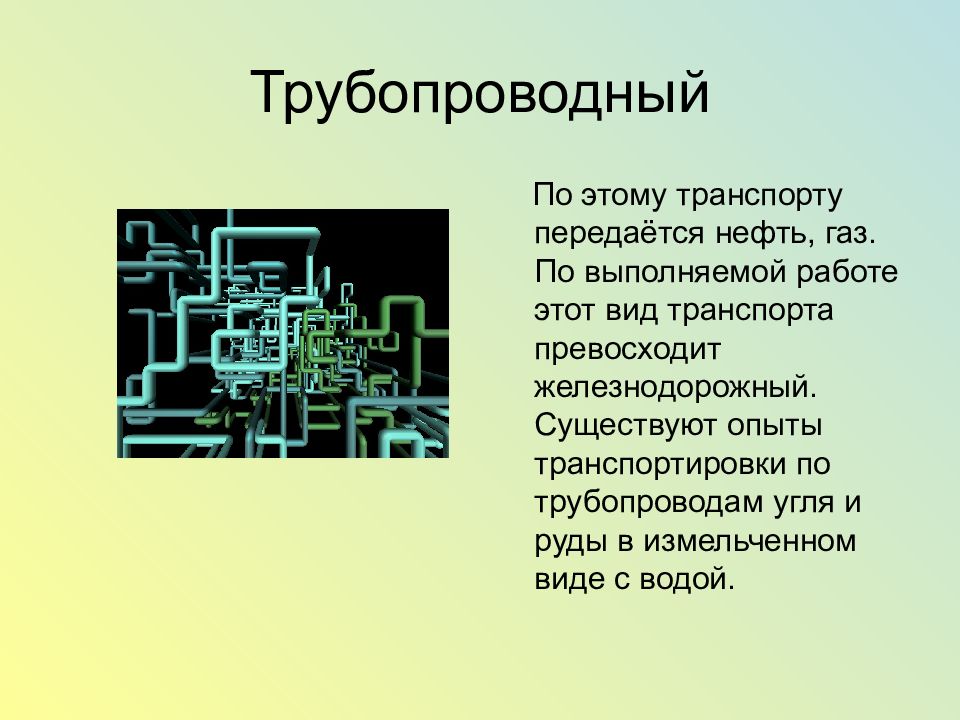 Трубопроводный

По этому транспорту передаётся нефть, газ. По выполняемой работе этот вид транспорта превосходит железнодорожный. Существуют опыты транспортировки по трубопроводам угля и руды в измельченном виде с водой.